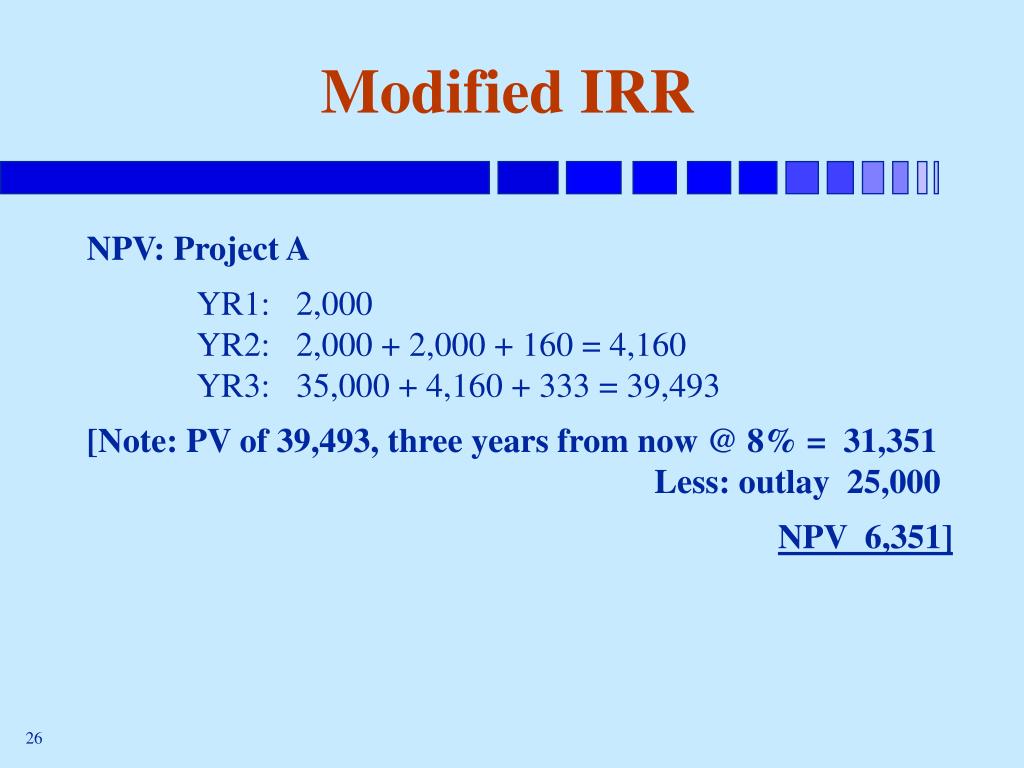 Modified IRR

NPV: Project A

YR1: 2,000
YR2: 2,000 + 2,000 + 160 = 4,160
YR3: 35,000 + 4,160 + 333 = 39,493

[Note: PV of 39,493, three years from now @ 8% = 31,351
Less: outlay 25,000

NPV 6,351]

26